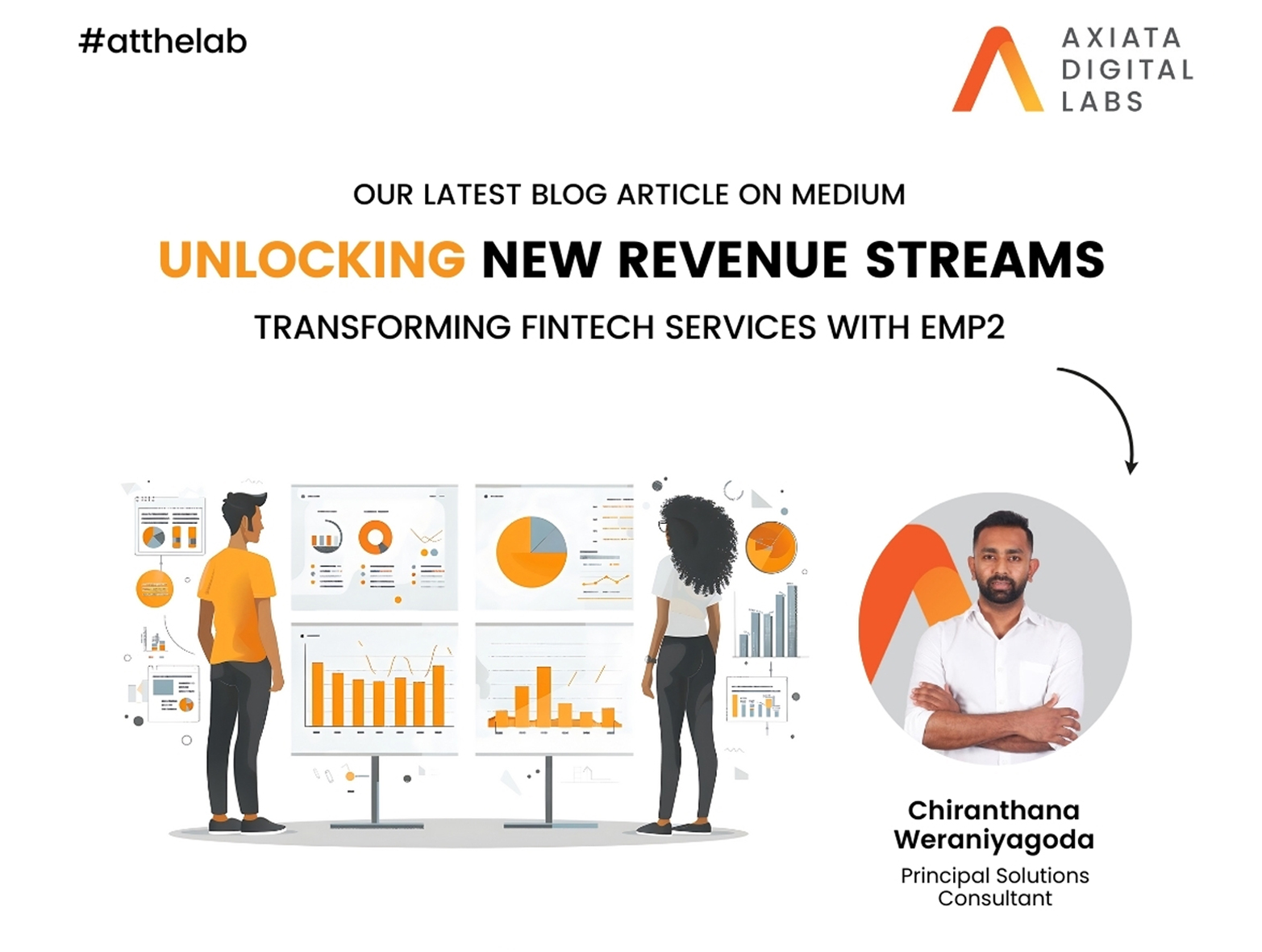 #atthelab

AXIATA DIGITAL LABS

OUR LATEST BLOG ARTICLE ON MEDIUM

UNLOCKING NEW REVENUE STREAMS

TRANSFORMING FINTECH SERVICES WITH EMP2

Chiranthana Weraniyagoda

Principal Solutions Consultant